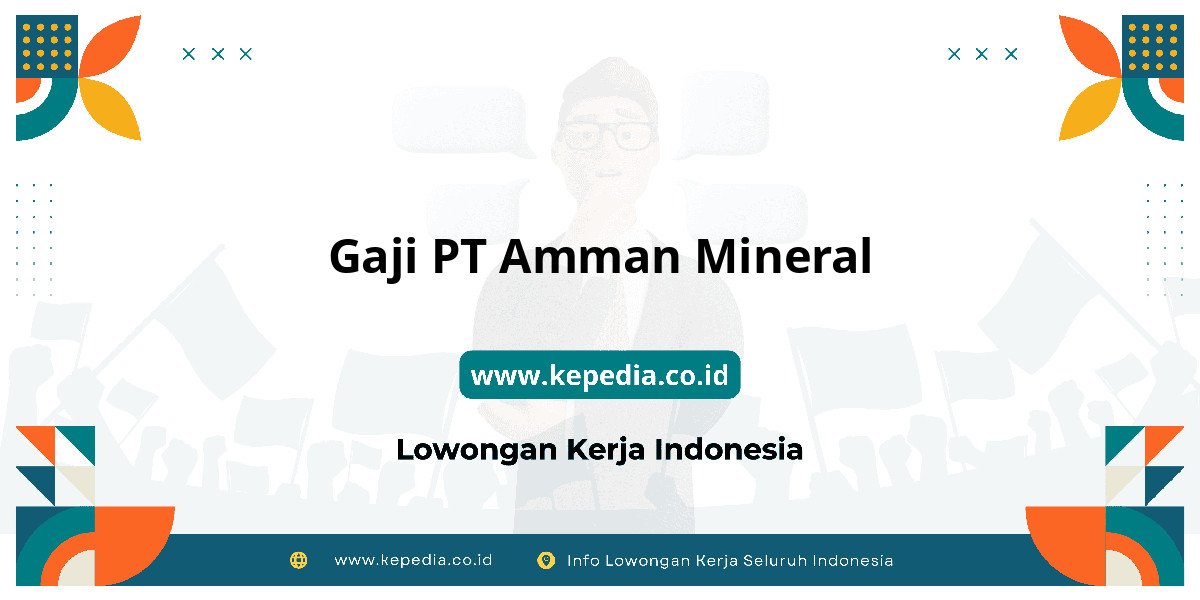 Gaji PT Amman Mineral

www.kepedia.co.id

Lowongan Kerja Indonesia

www.kepedia.co.id

Info Lowongan Kerja Seluruh Indonesia